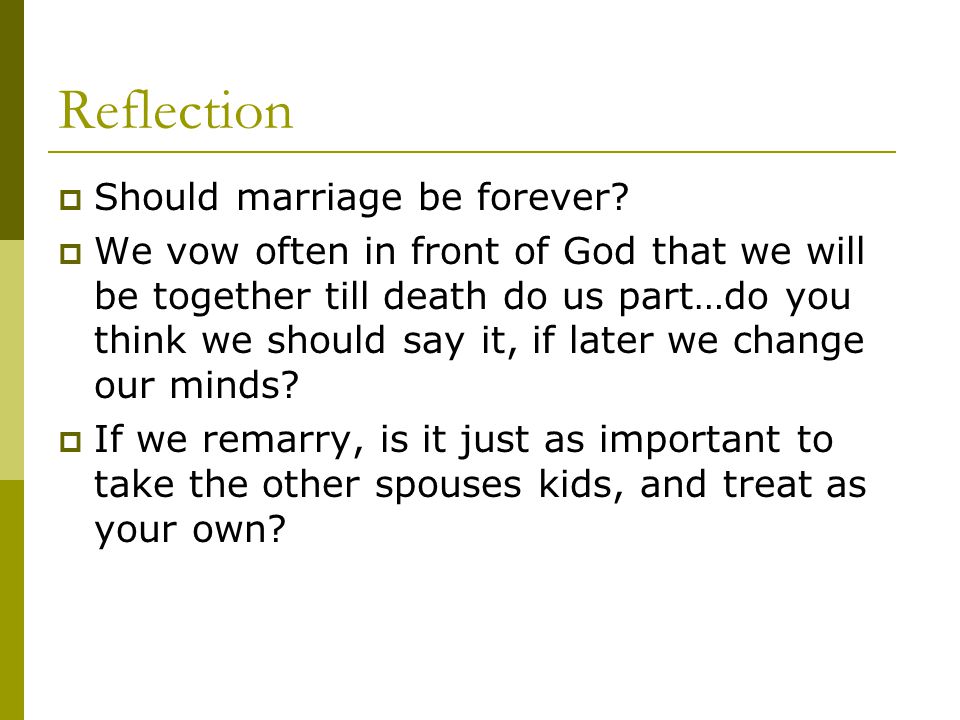 Reflection

Should marriage be forever?

We vow often in front of God that we will be together till death do us part…do you think we should say it, if later we change our minds?

If we remarry, is it just as important to take the other spouses kids, and treat as your own?